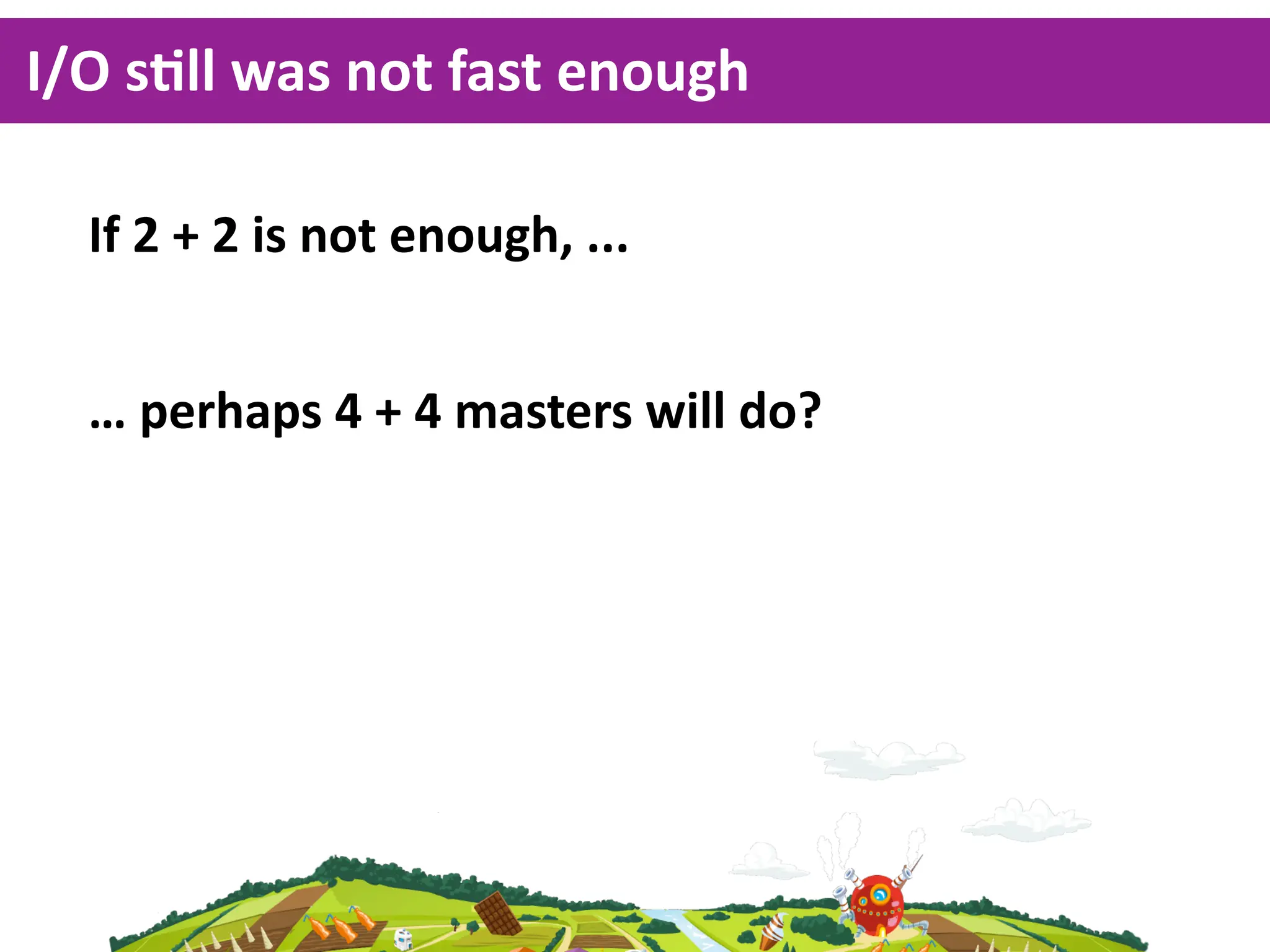 I/O still was not fast enough

If 2 + 2 is not enough, ...

… perhaps 4 + 4 masters will do?